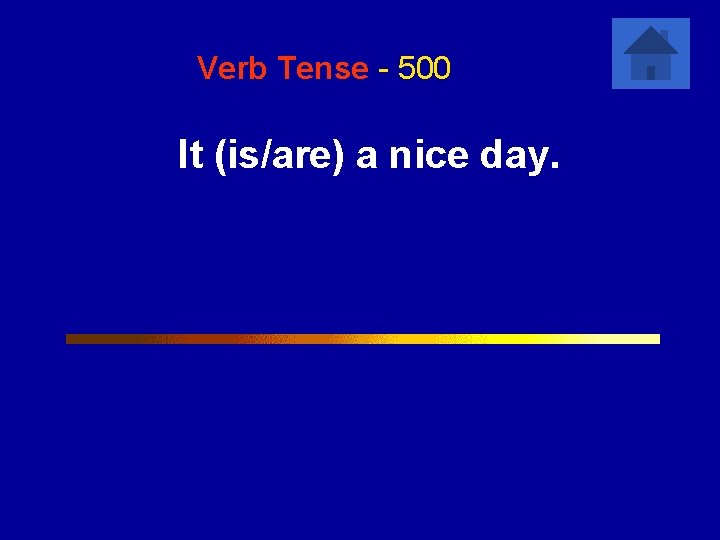 Verb Tense - 500

It (is/are) a nice day.